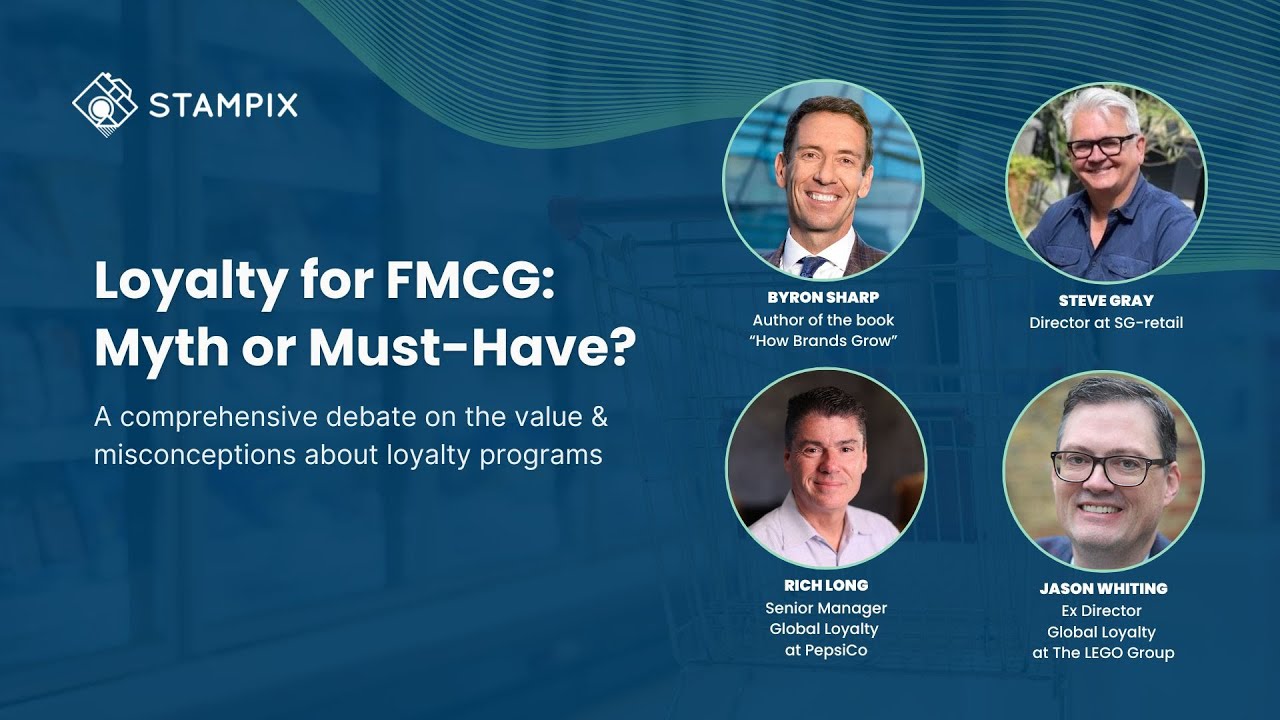 STAMPIX

Loyalty for FMCG: Myth or Must-Have?

A comprehensive debate on the value & misconceptions about loyalty programs

BYRON SHARP
Author of the book
"How Brands Grow"

STEVE GRAY
Director at SG-retail

RICH LONG
Senior Manager
Global Loyalty
at PepsiCo

JASON WHITING
Ex Director
Global Loyalty
at The LEGO Group